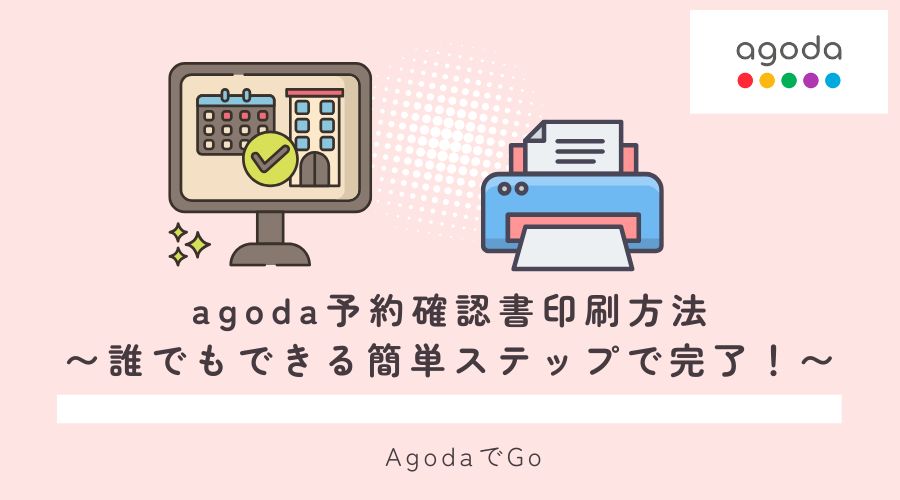 agoda

agoda予約確認書印刷方法
～誰でもできる簡単ステップで完了！～

AgodaでGo